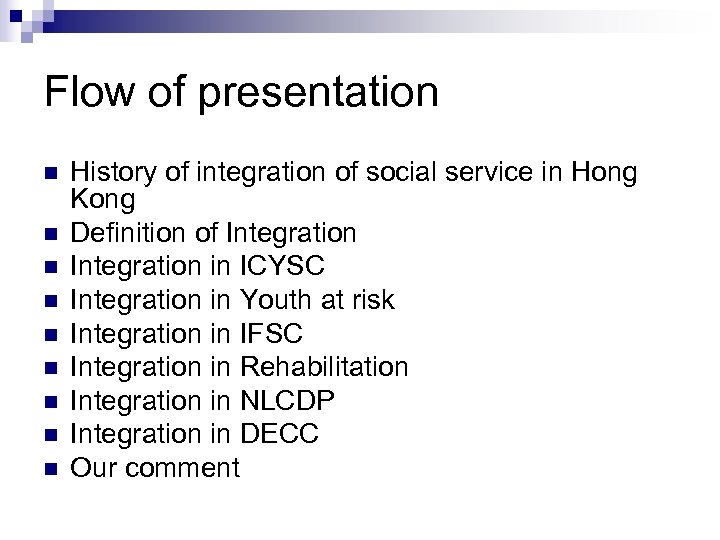 Flow of presentation

- History of integration of social service in Hong Kong
- Definition of Integration
- Integration in ICYSC
- Integration in Youth at risk
- Integration in IFSC
- Integration in Rehabilitation
- Integration in NLCDP
- Integration in DECC
- Our comment